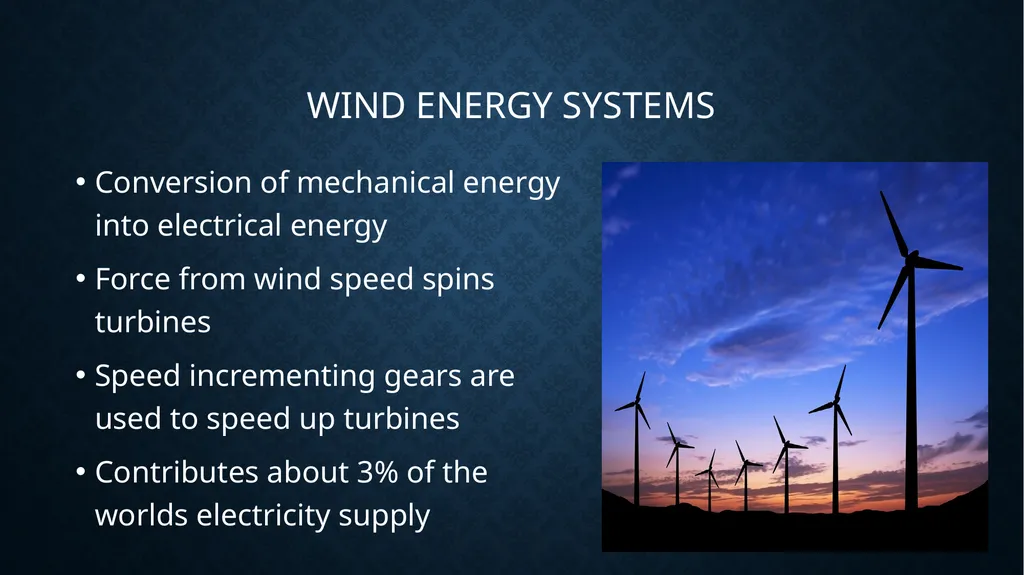 WIND ENERGY SYSTEMS

• Conversion of mechanical energy into electrical energy

• Force from wind speed spins turbines

• Speed incrementing gears are used to speed up turbines

• Contributes about 3% of the worlds electricity supply